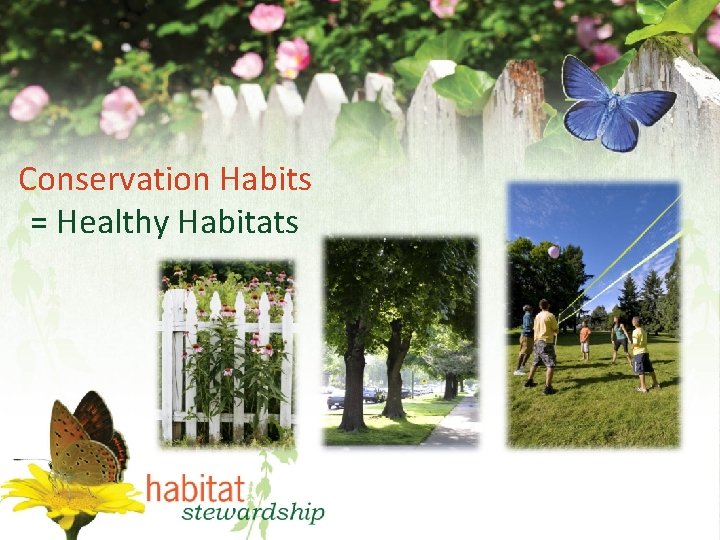 Conservation Habits
= Healthy Habitats

habitat
stewardship